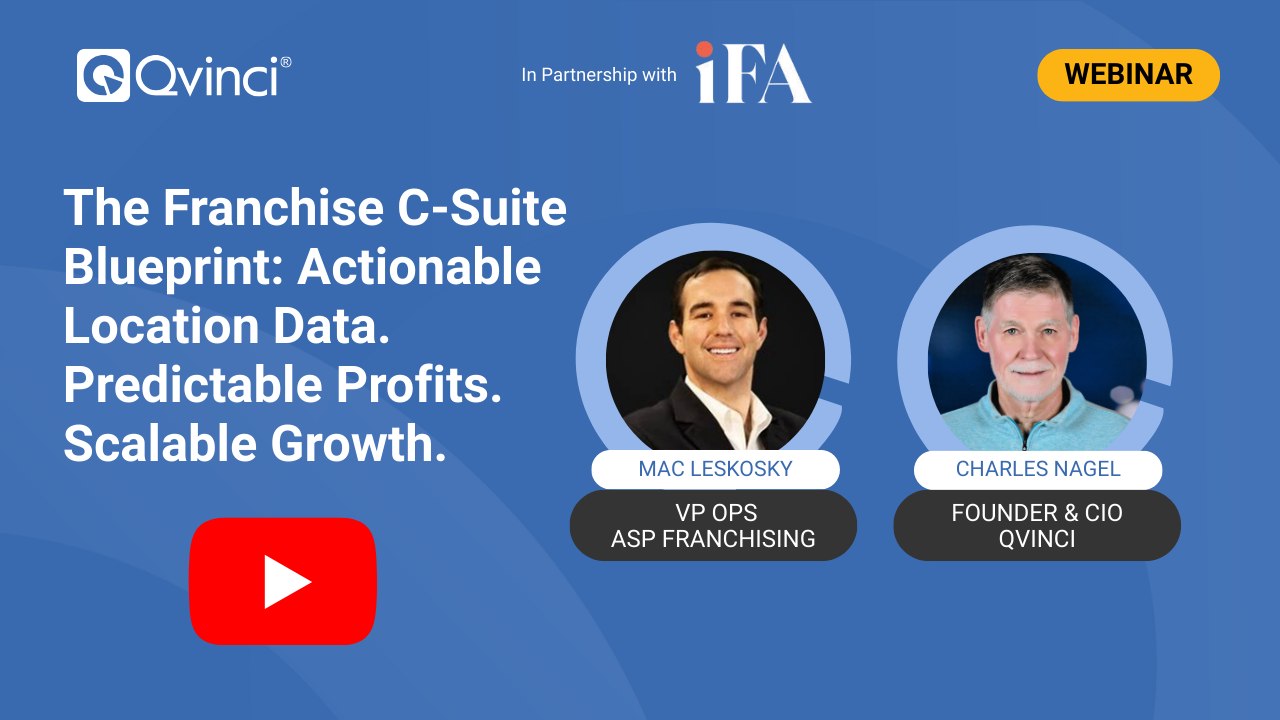 Qvinci®

In Partnership with iFA

WEBINAR

The Franchise C-Suite Blueprint: Actionable Location Data. Predictable Profits. Scalable Growth.

MAC LESKOSKY
VP OPS
ASP FRANCHISING

CHARLES NAGEL
FOUNDER & CIO
QVINCI